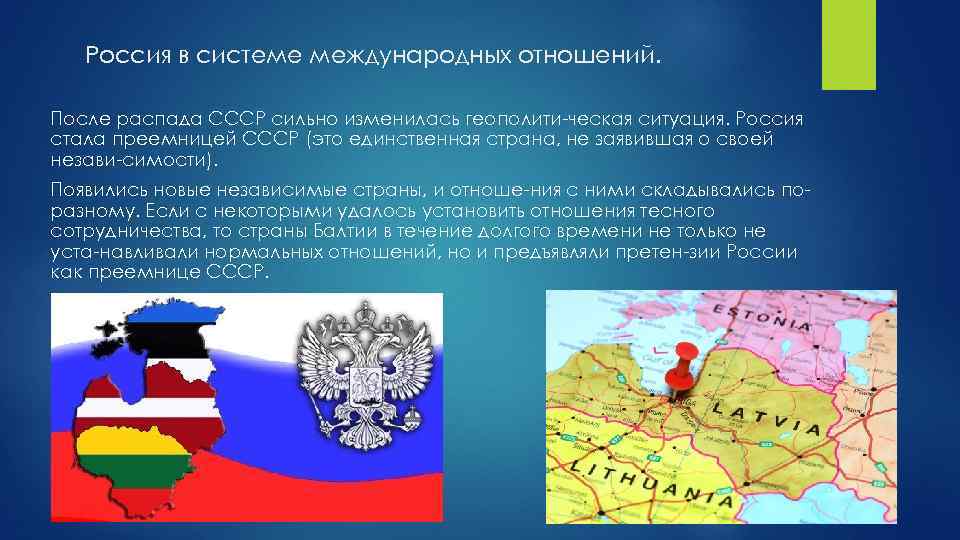 Россия в системе международных отношений.

После распада СССР сильно изменилась геополити-ческая ситуация. Россия стала преемницей СССР (это единственная страна, не заявившая о своей незави-симости).

Появились новые независимые страны, и отноше-ния с ними складывались по-разному. Если с некоторыми удалось установить отношения тесного сотрудничества, то страны Балтии в течение долгого времени не только не уста-навливали нормальных отношений, но и предъявляли претен-зии России как преемнице СССР.

ESTONIA

LATVIA

LITHUANIA